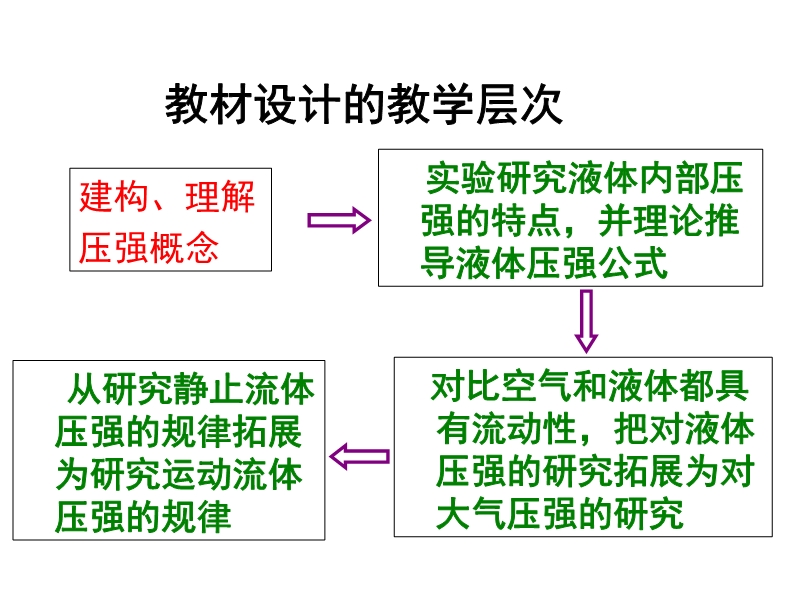 教材设计的教学层次

建构、理解压强概念

实验研究液体内部压强的特点，并理论推导液体压强公式

对比空气和液体都具有流动性，把对液体压强的研究拓展为对大气压强的研究

从研究静止流体压强的规律拓展为研究运动流体压强的规律